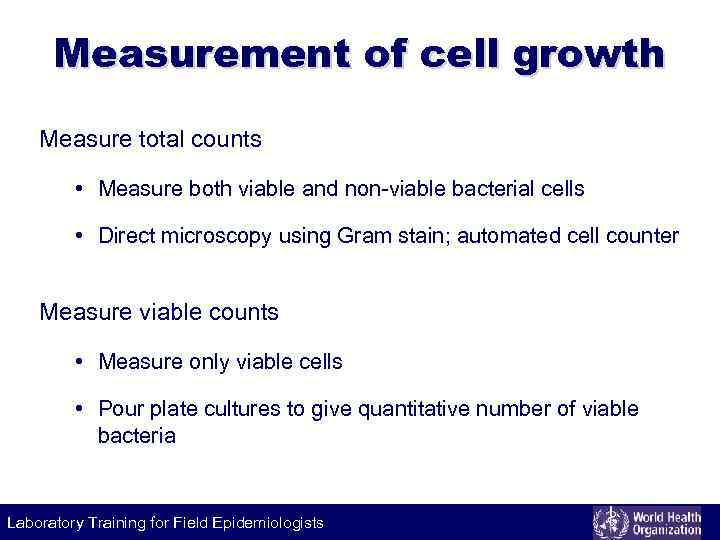 Measurement of cell growth

Measure total counts

• Measure both viable and non-viable bacterial cells

• Direct microscopy using Gram stain; automated cell counter

Measure viable counts

• Measure only viable cells

• Pour plate cultures to give quantitative number of viable bacteria

Laboratory Training for Field Epidemiologists

World Health Organization